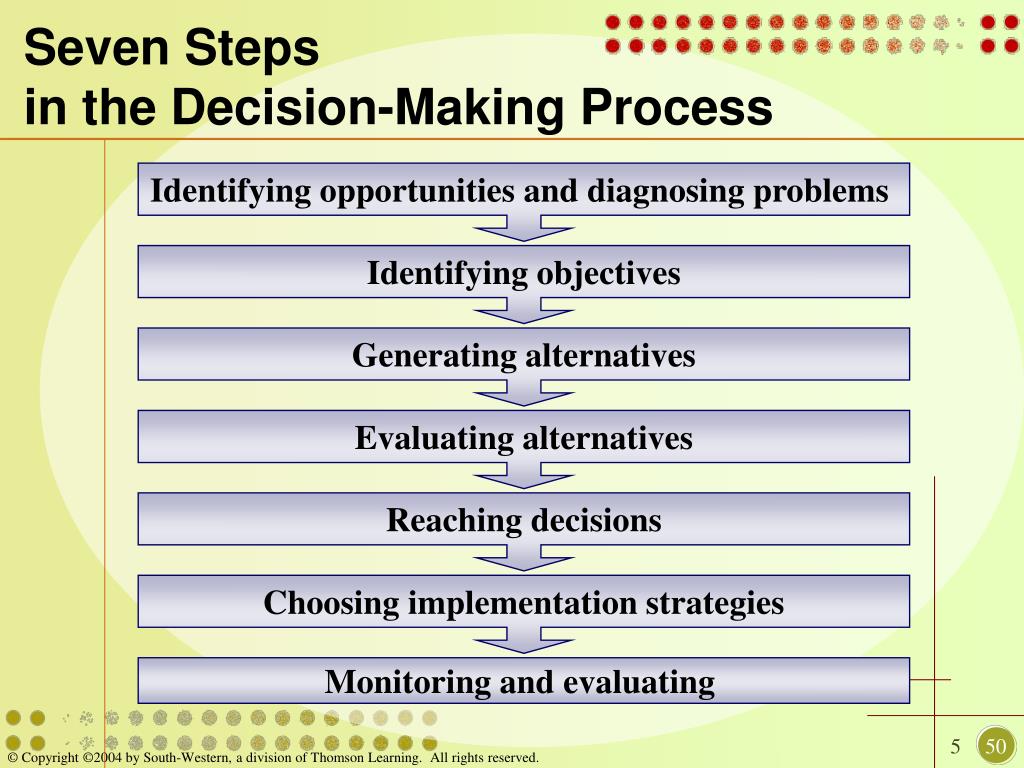 Seven Steps
in the Decision-Making Process

Identifying opportunities and diagnosing problems

Identifying objectives

Generating alternatives

Evaluating alternatives

Reaching decisions

Choosing implementation strategies

Monitoring and evaluating

© Copyright ©2004 by South-Western, a division of Thomson Learning. All rights reserved.

5

50